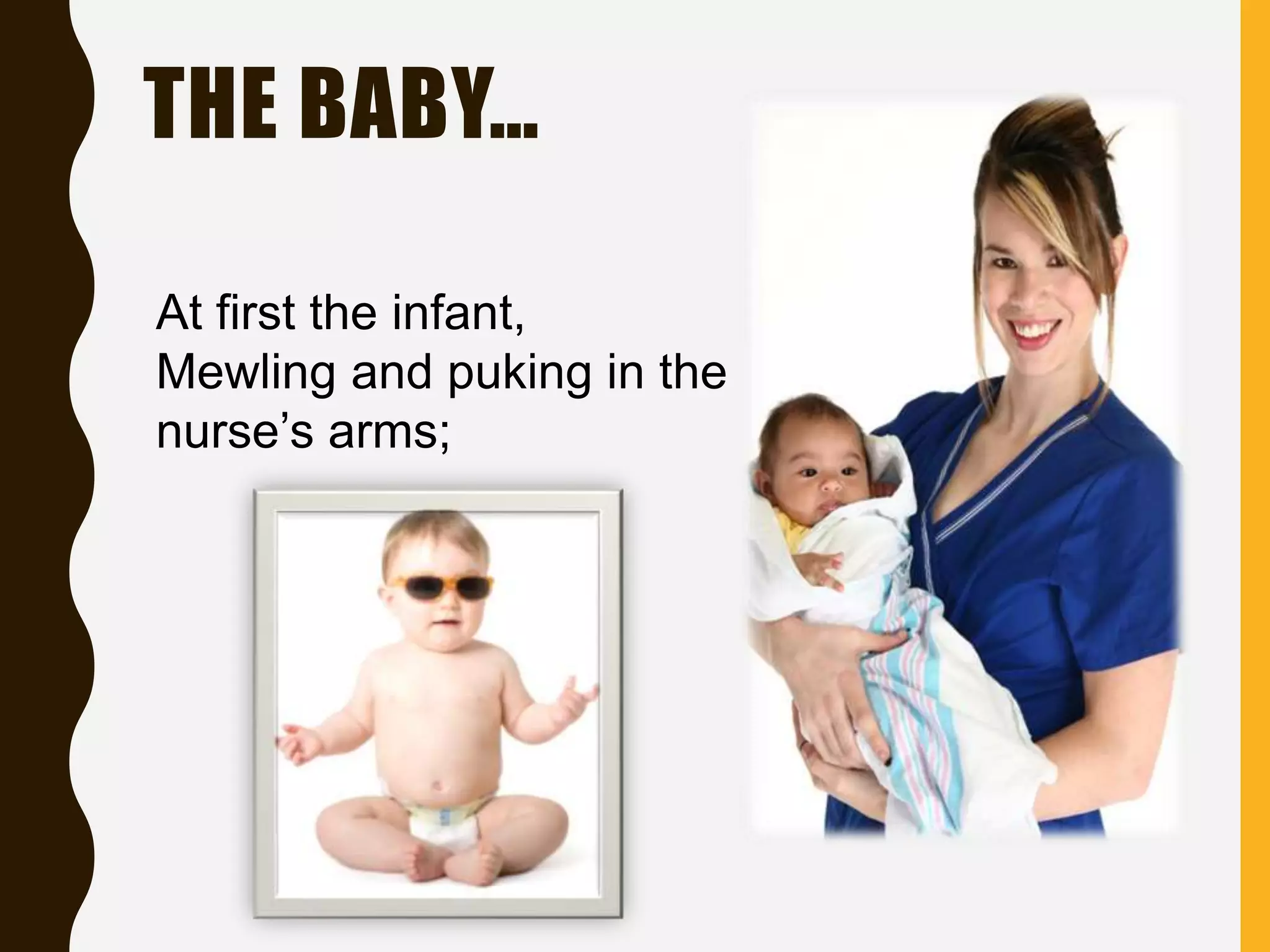 THE BABY…

At first the infant,
Mewling and puking in the nurse’s arms;